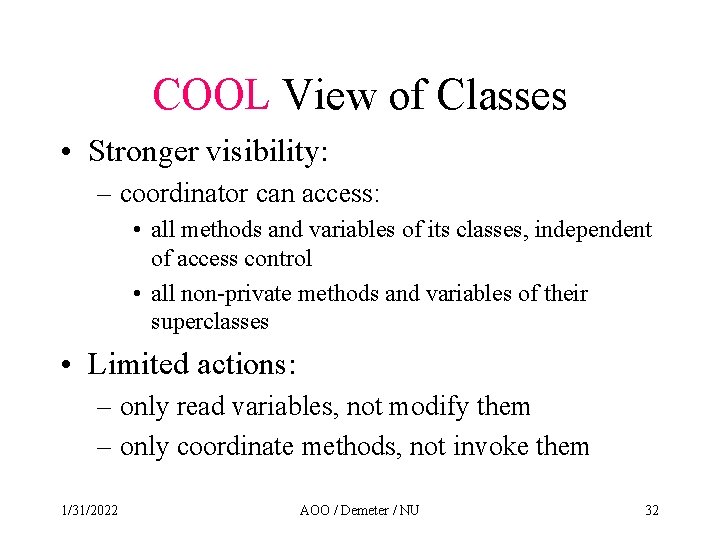 COOL View of Classes

• Stronger visibility:
– coordinator can access:
• all methods and variables of its classes, independent of access control
• all non-private methods and variables of their superclasses

• Limited actions:
– only read variables, not modify them
– only coordinate methods, not invoke them

1/31/2022 AOO / Demeter / NU 32